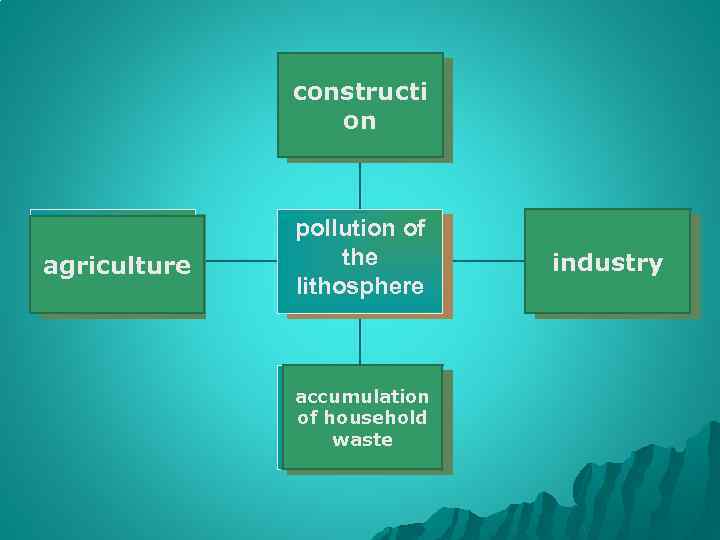 construction

agriculture

pollution of the lithosphere

industry

accumulation of household waste